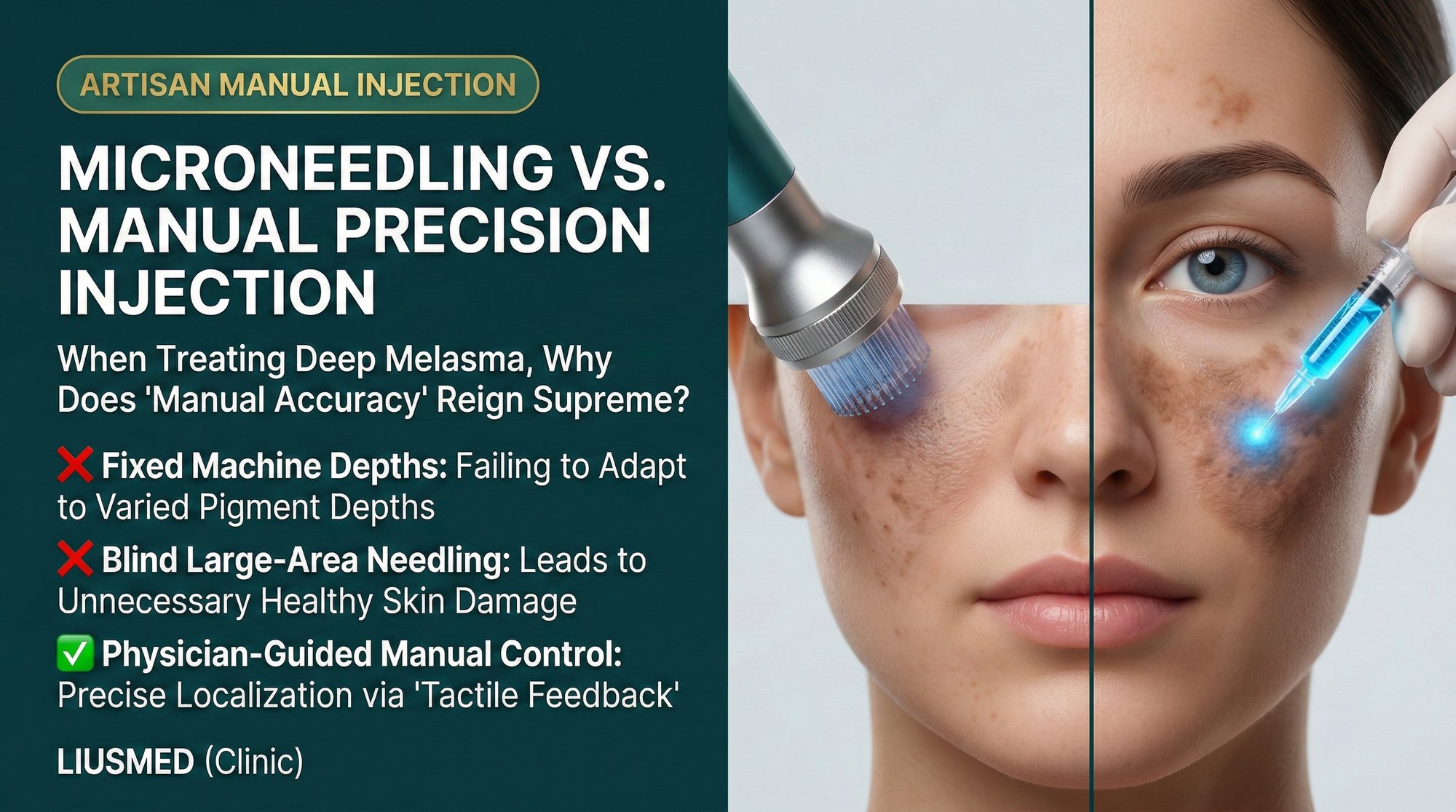 ARTISAN MANUAL INJECTION

MICRONEEDLING VS. MANUAL PRECISION INJECTION

When Treating Deep Melasma, Why Does 'Manual Accuracy' Reign Supreme?

❌ Fixed Machine Depths: Failing to Adapt to Varied Pigment Depths

❌ Blind Large-Area Needling: Leads to Unnecessary Healthy Skin Damage

✅ Physician-Guided Manual Control: Precise Localization via 'Tactile Feedback'

LIUSMED (Clinic)